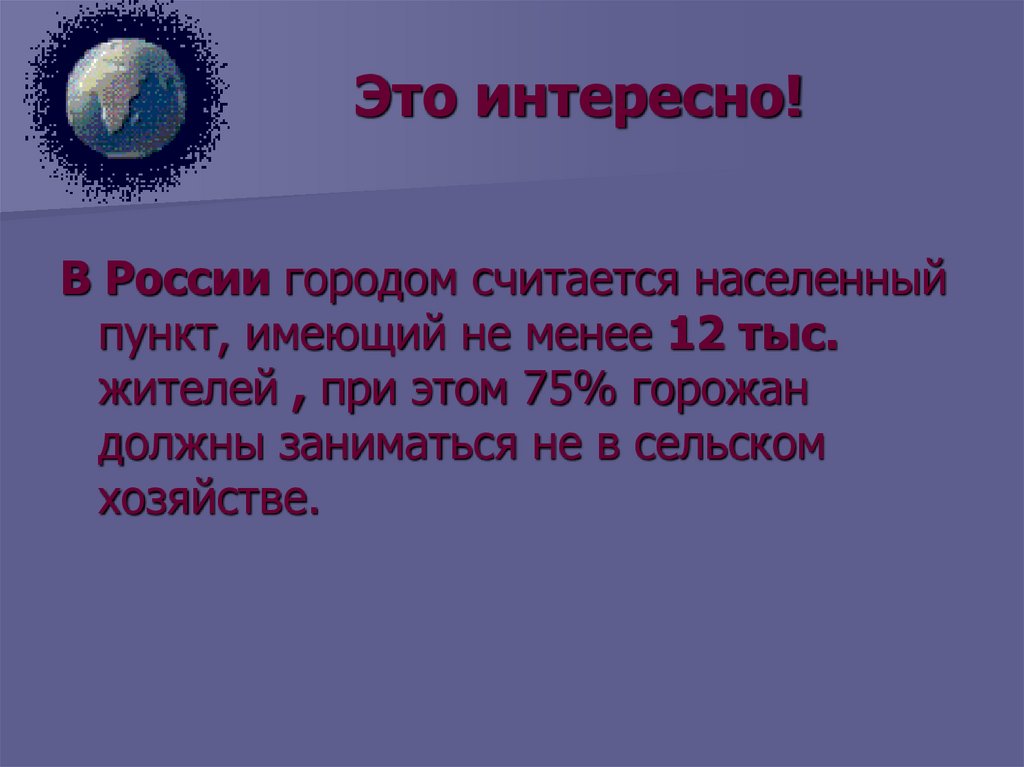 Это интересно!

В России городом считается населенный пункт, имеющий не менее 12 тыс. жителей , при этом 75% горожан должны заниматься не в сельском хозяйстве.